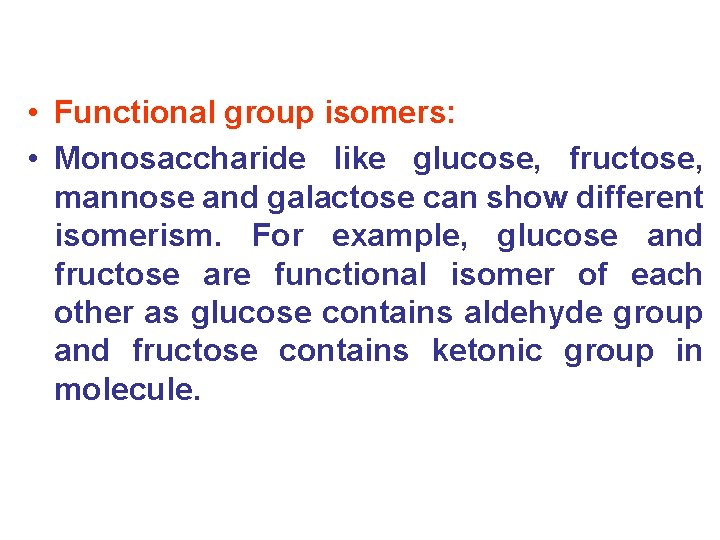 • Functional group isomers:

• Monosaccharide like glucose, fructose, mannose and galactose can show different isomerism. For example, glucose and fructose are functional isomer of each other as glucose contains aldehyde group and fructose contains ketonic group in molecule.